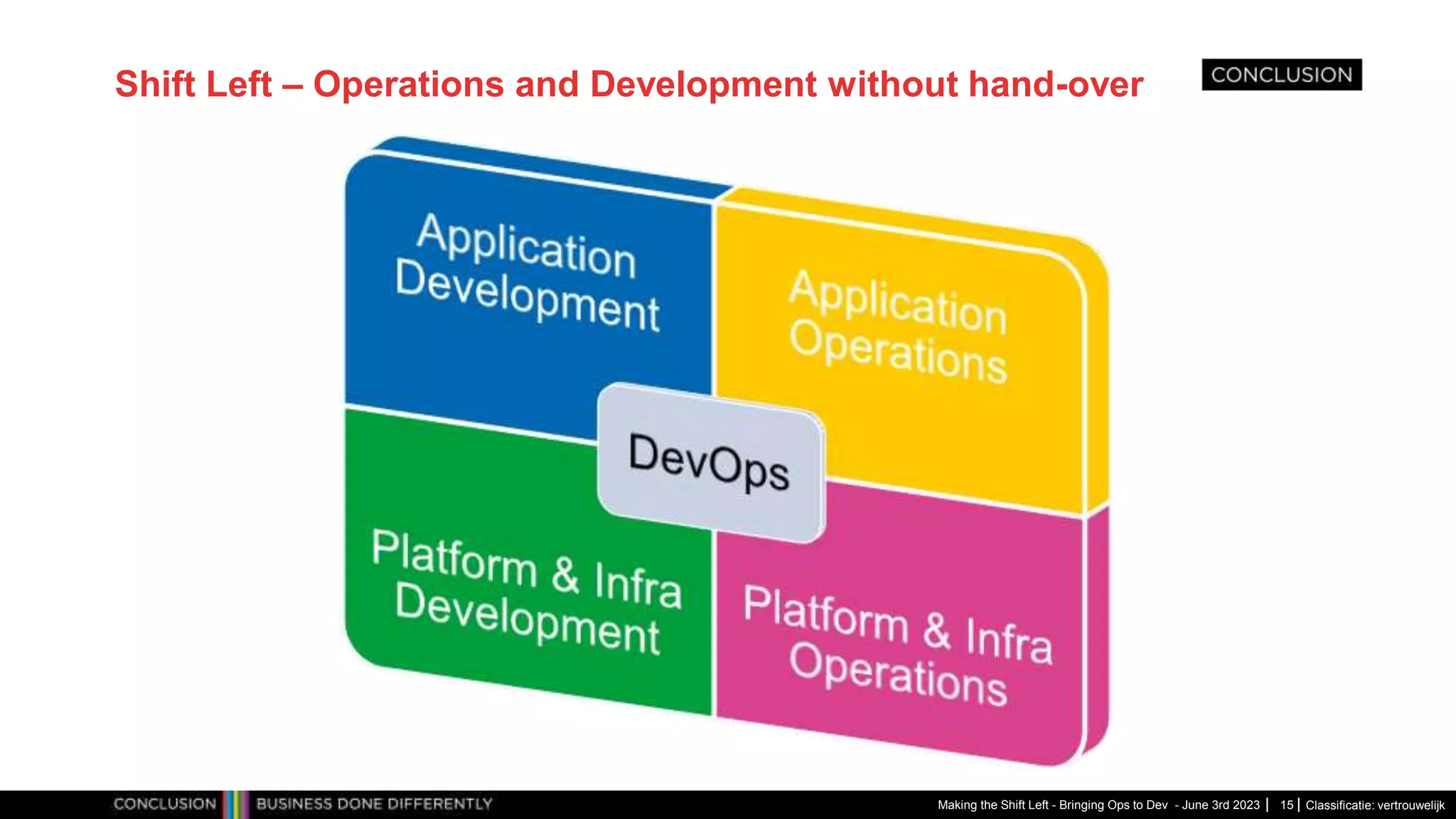 Shift Left – Operations and Development without hand-over

CONCLUSION

Application Development

Application Operations

DevOps

Platform & Infra Development

Platform & Infra Operations

CONCLUSION BUSINESS DONE DIFFERENTLY

Making the Shift Left - Bringing Ops to Dev - June 3rd 2023 | 15 | Classificatie: vertrouwelijk